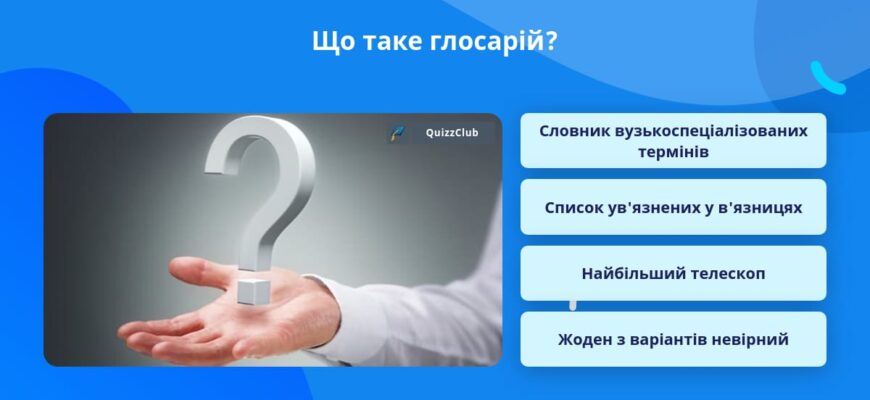 Що таке глосарій?

QuizzClub

Словник вузькоспеціалізованих термінів

Список ув'язнених у в'язницях

Найбільший телескоп

Жоден з варіантів невірний